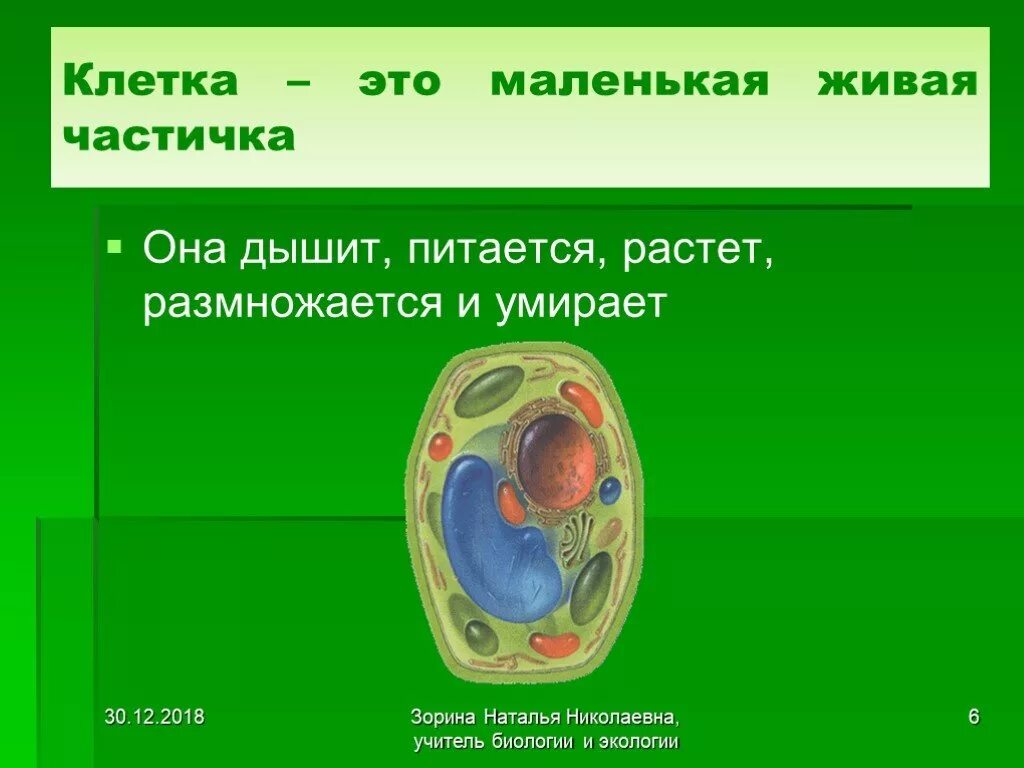 Клетка – это маленькая живая частичка

Она дышит, питается, растет, размножается и умирает

30.12.2018

Зорина Наталья Николаевна, учитель биологии и экологии

6